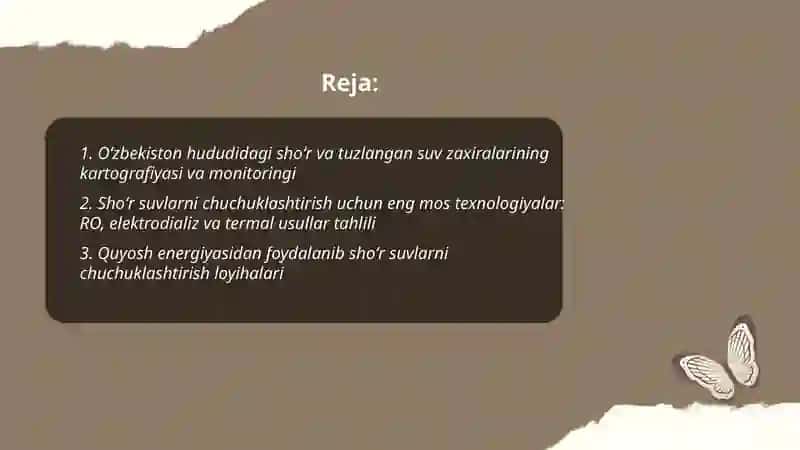 Reja:

1. O'zbekiston hududidagi sho'r va tuzlangan suv zaxiralarining kartografiyasi va monitoringi

2. Sho'r suvlarni chuchuklashtirish uchun eng mos texnologiyalar: RO, elektrodializ va termal usullar tahlili

3. Quyosh energiyasidan foydalanib sho'r suvlarni chuchuklashtirish loyihalari